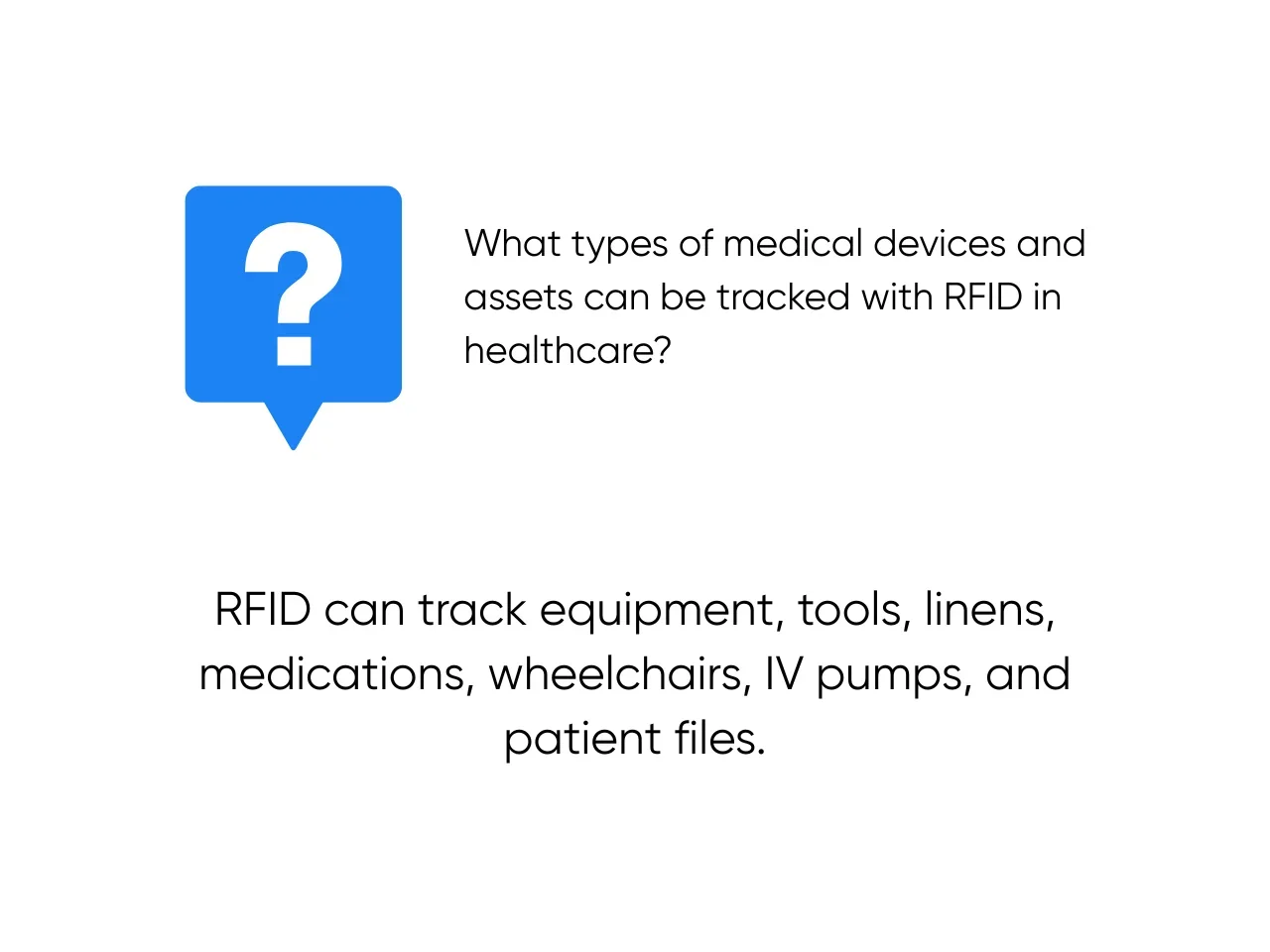 ?

What types of medical devices and assets can be tracked with RFID in healthcare?

RFID can track equipment, tools, linens, medications, wheelchairs, IV pumps, and patient files.